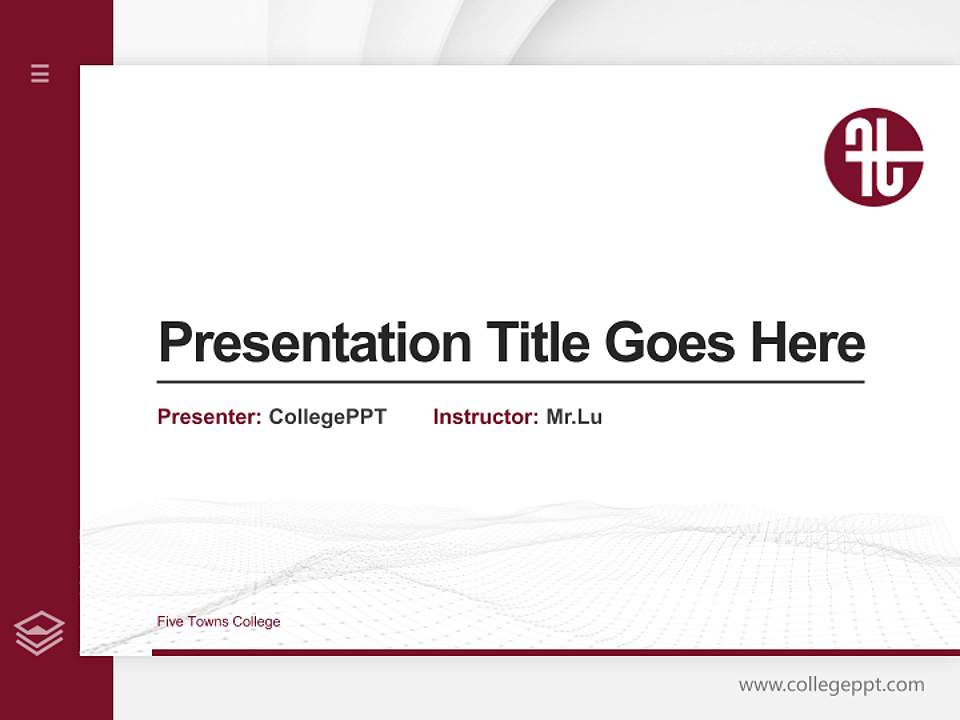 Presentation Title Goes Here

Presenter: CollegePPT Instructor: Mr.Lu

Five Towns College

www.collegeppt.com